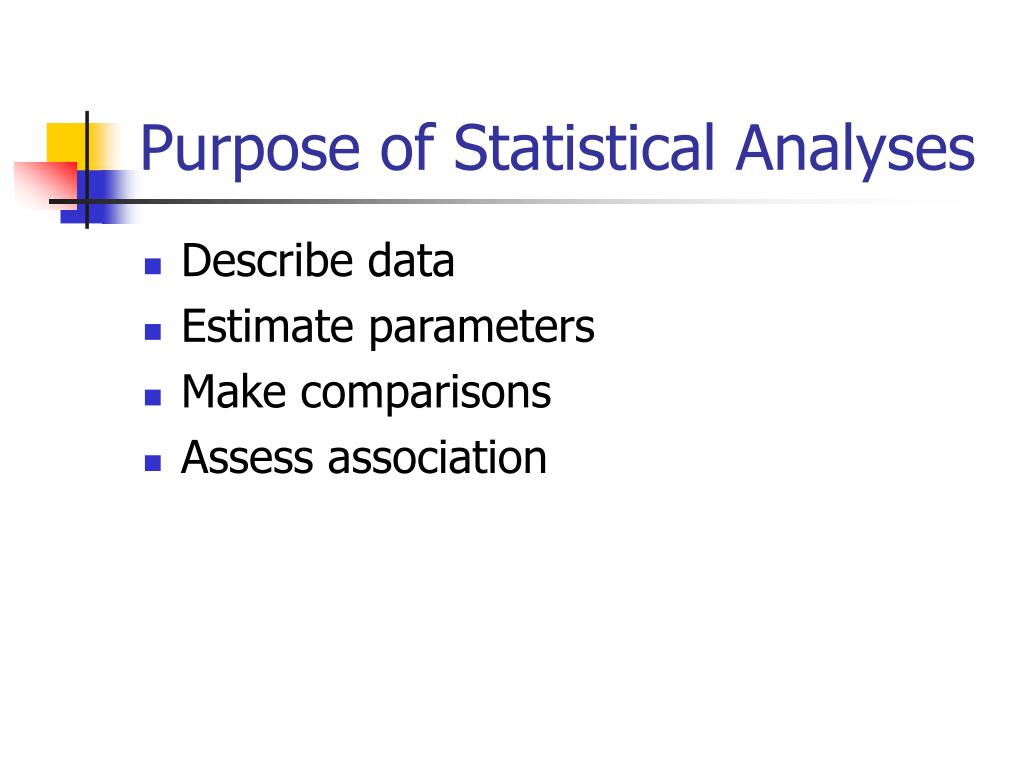 Purpose of Statistical Analyses

- Describe data
- Estimate parameters
- Make comparisons
- Assess association